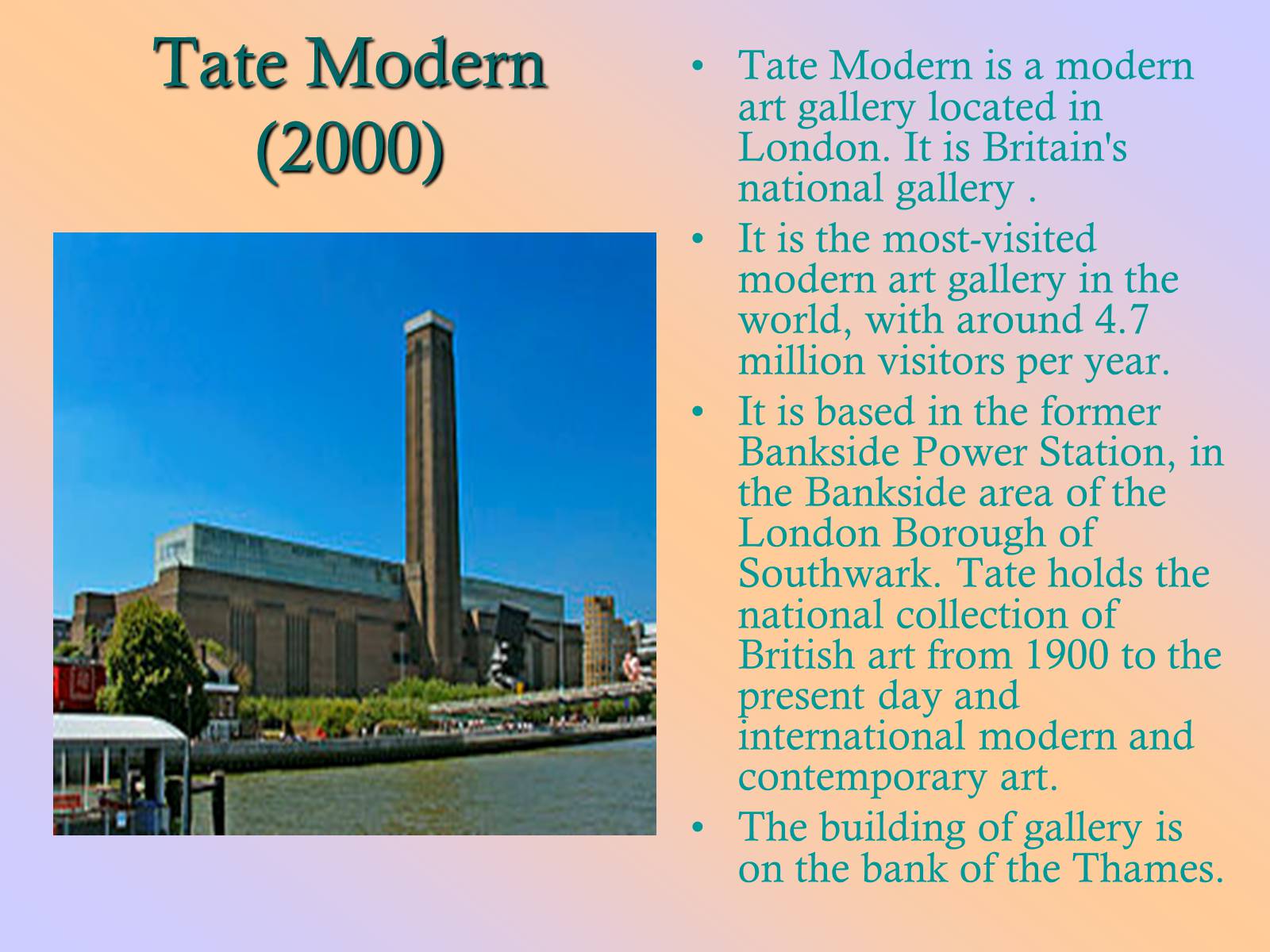 Tate Modern (2000)

• Tate Modern is a modern art gallery located in London. It is Britain's national gallery .
• It is the most-visited modern art gallery in the world, with around 4.7 million visitors per year.
• It is based in the former Bankside Power Station, in the Bankside area of the London Borough of Southwark. Tate holds the national collection of British art from 1900 to the present day and international modern and contemporary art.
• The building of gallery is on the bank of the Thames.